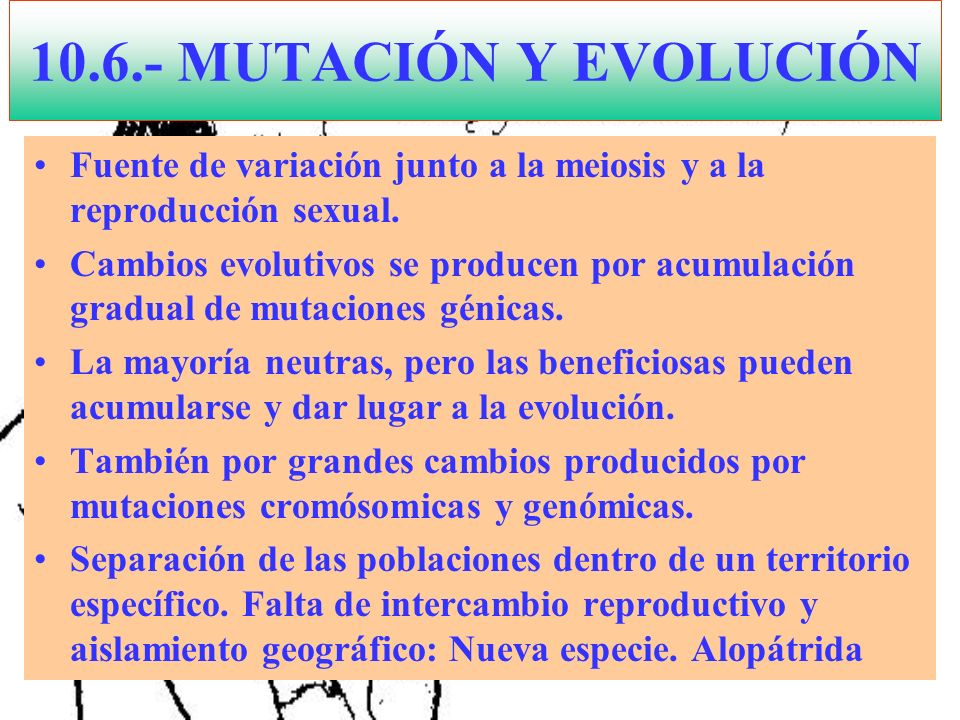 10.6.- MUTACIÓN Y EVOLUCIÓN

• Fuente de variación junto a la meiosis y a la reproducción sexual.
• Cambios evolutivos se producen por acumulación gradual de mutaciones génicas.
• La mayoría neutras, pero las beneficiosas pueden acumularse y dar lugar a la evolución.
• También por grandes cambios producidos por mutaciones cromósomicas y genómicas.
• Separación de las poblaciones dentro de un territorio específico. Falta de intercambio reproductivo y aislamiento geográfico: Nueva especie. Alopátrida